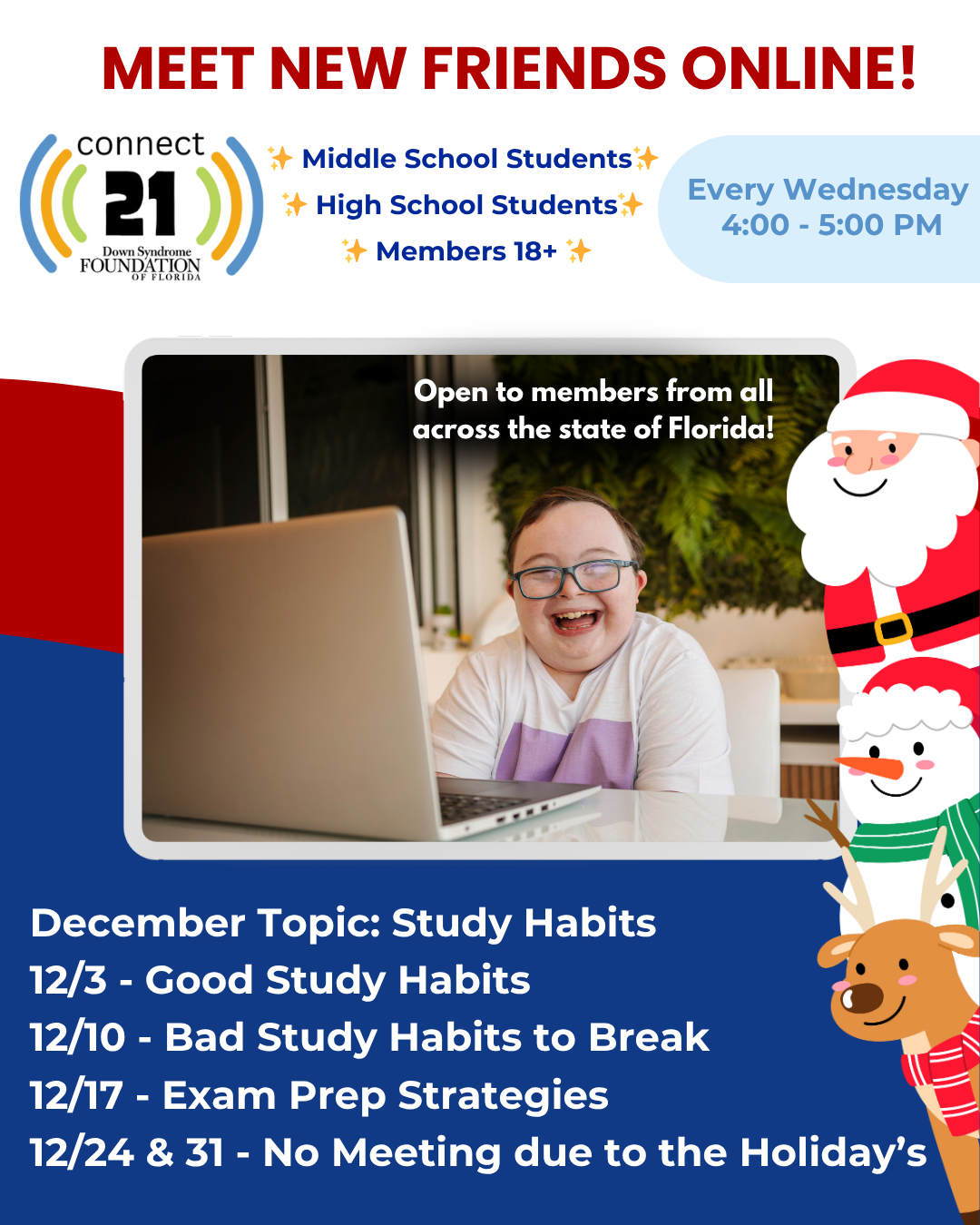 MEET NEW FRIENDS ONLINE!

connect
21
Down Syndrome
FOUNDATION
OF FLORIDA

✨ Middle School Students✨
✨ High School Students✨
✨ Members 18+ ✨

Every Wednesday
4:00 - 5:00 PM

Open to members from all across the state of Florida!

December Topic: Study Habits
12/3 - Good Study Habits
12/10 - Bad Study Habits to Break
12/17 - Exam Prep Strategies
12/24 & 31 - No Meeting due to the Holiday's